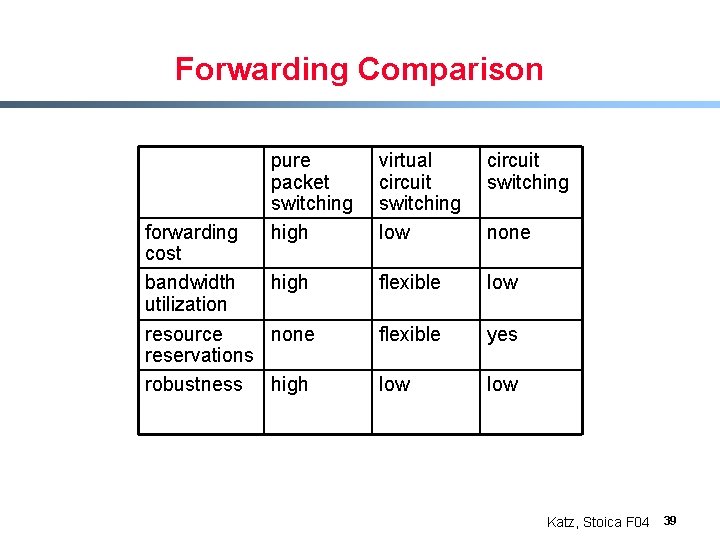 Forwarding Comparison

| | pure packet switching | virtual circuit switching | circuit switching |
|---|---|---|---|
| forwarding cost | high | low | none |
| bandwidth utilization | high | flexible | low |
| resource reservations | none | flexible | yes |
| robustness | high | low | low |

Katz, Stoica F04 39